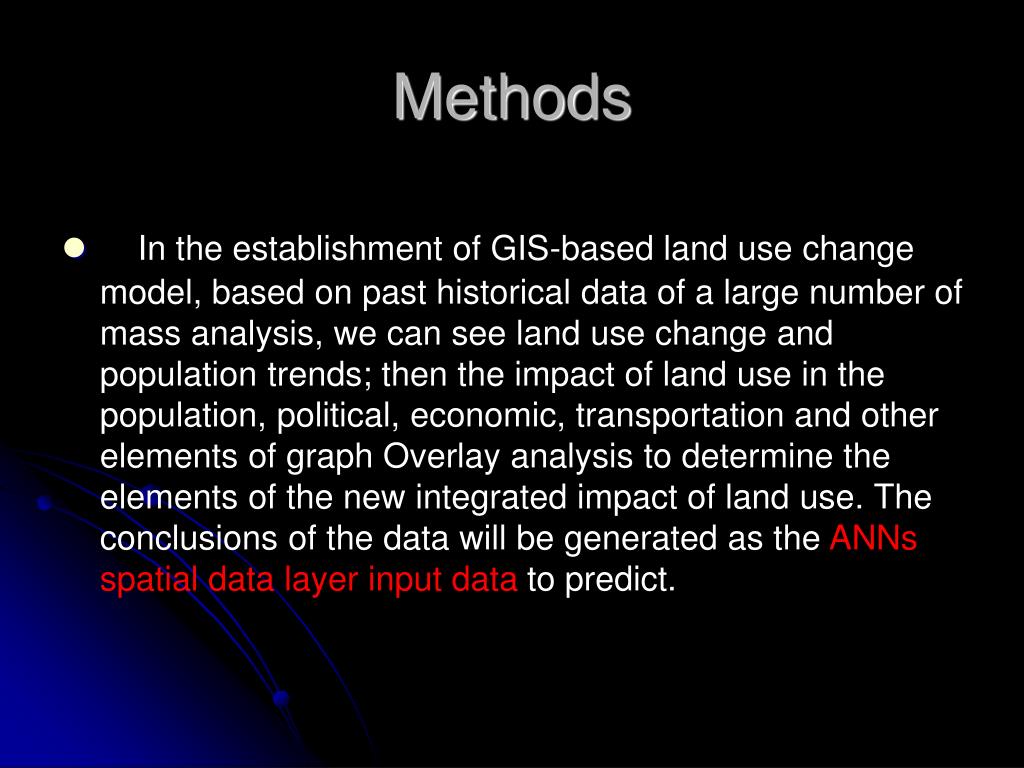 Methods

In the establishment of GIS-based land use change model, based on past historical data of a large number of mass analysis, we can see land use change and population trends; then the impact of land use in the population, political, economic, transportation and other elements of graph Overlay analysis to determine the elements of the new integrated impact of land use. The conclusions of the data will be generated as the ANNs spatial data layer input data to predict.